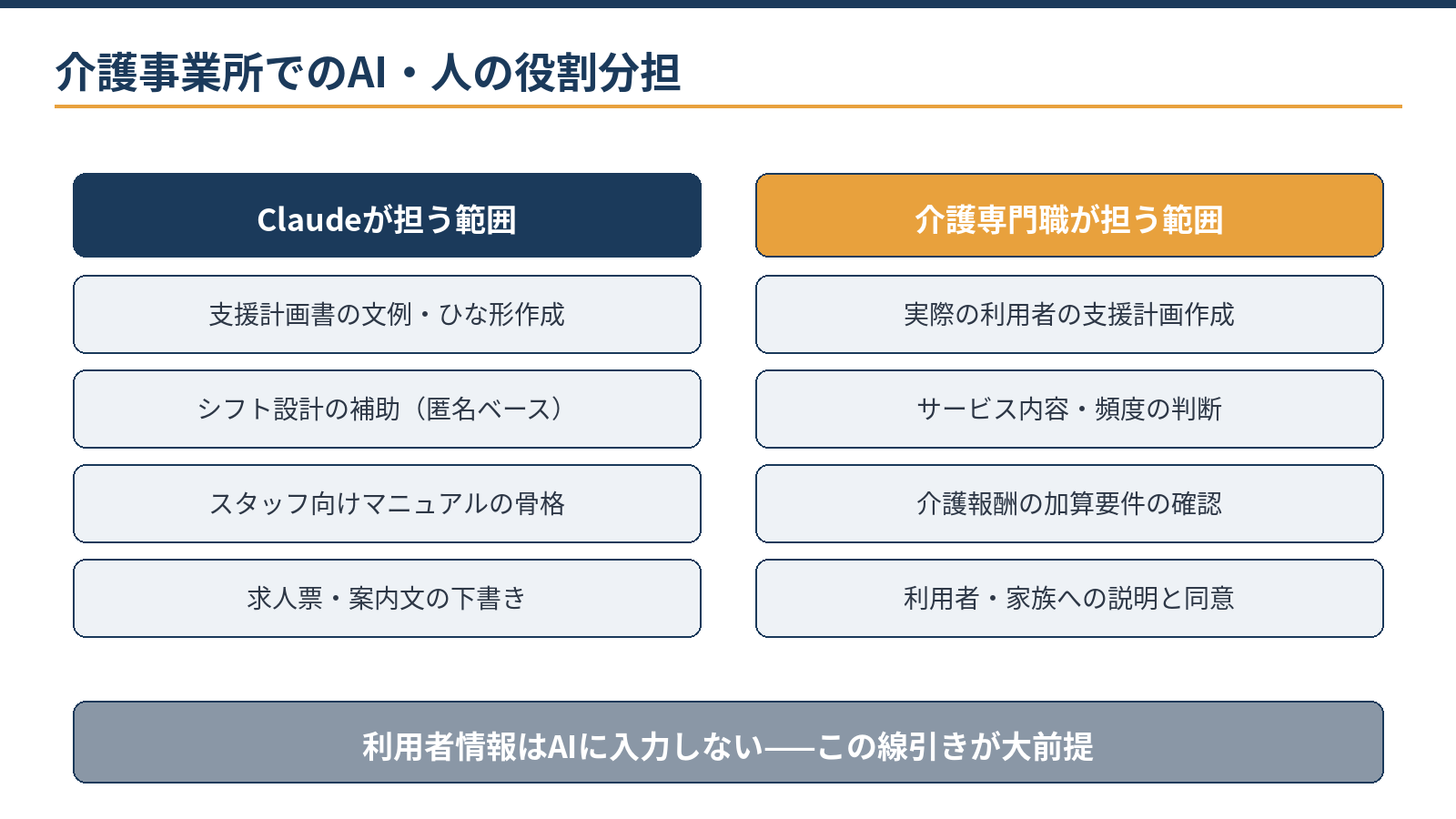 介護事業所でのAI・人の役割分担

Claudeが担う範囲

支援計画書の文例・ひな形作成

シフト設計の補助（匿名ベース）

スタッフ向けマニュアルの骨格

求人票・案内文の下書き

介護専門職が担う範囲

実際の利用者の支援計画作成

サービス内容・頻度の判断

介護報酬の加算要件の確認

利用者・家族への説明と同意

利用者情報はAIに入力しない——この線引きが大前提